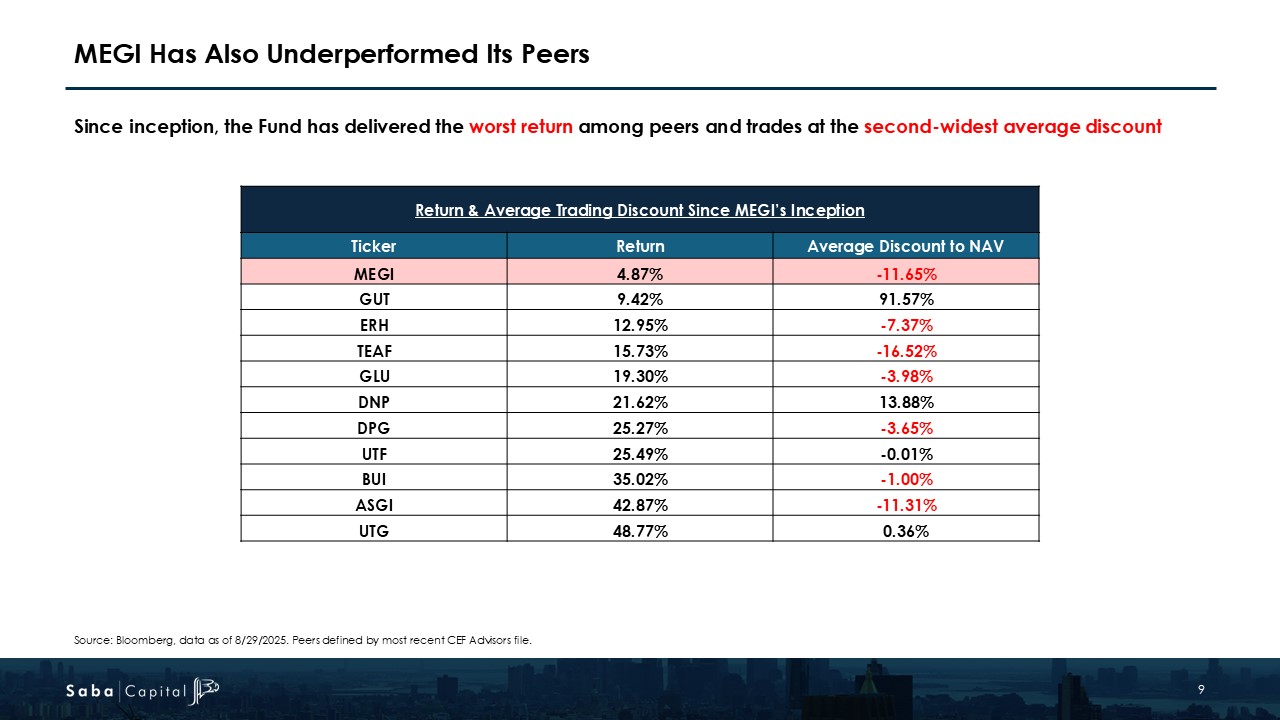 MEGI Has Also Underperformed Its Peers

Since inception, the Fund has delivered the worst return among peers and trades at the second-widest average discount

Return & Average Trading Discount Since MEGI's Inception

| Ticker | Return | Average Discount to NAV |
|---|---|---|
| MEGI | 4.87% | -11.65% |
| GUT | 9.42% | 91.57% |
| ERH | 12.95% | -7.37% |
| TEAF | 15.73% | -16.52% |
| GLU | 19.30% | -3.98% |
| DNP | 21.62% | 13.88% |
| DPG | 25.27% | -3.65% |
| UTF | 25.49% | -0.01% |
| BUI | 35.02% | -1.00% |
| ASGI | 42.87% | -11.31% |
| UTG | 48.77% | 0.36% |

Source: Bloomberg, data as of 8/29/2025. Peers defined by most recent CEF Advisors file.

Saba Capital

9